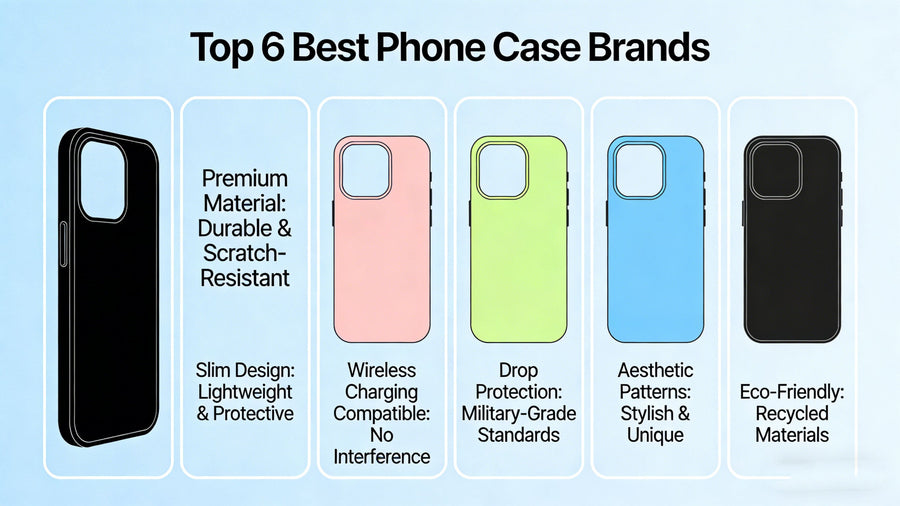 Top 6 Best Phone Case Brands

Premium Material: Durable & Scratch-Resistant

Slim Design: Lightweight & Protective

Wireless Charging Compatible: No Interference

Drop Protection: Military-Grade Standards

Aesthetic Patterns: Stylish & Unique

Eco-Friendly: Recycled Materials